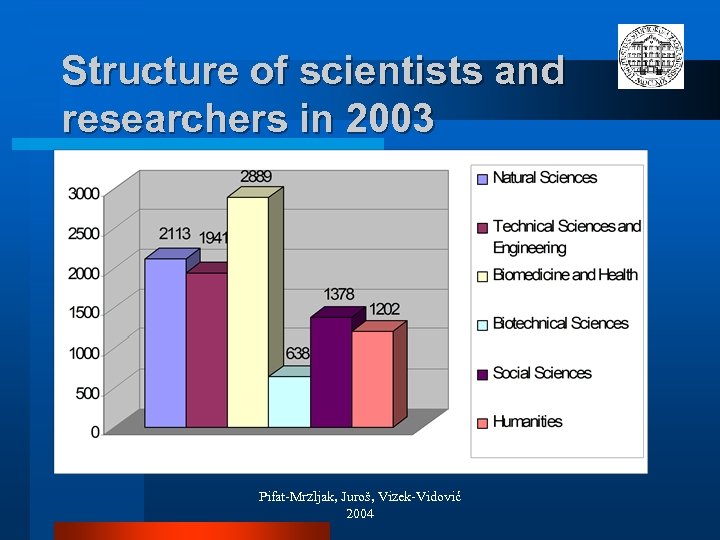 Structure of scientists and researchers in 2003

3000
2500
2000
1500
1000
500
0

2113
1941
2889
638
1378
1202

Natural Sciences
Technical Sciences and Engineering
Biomedicine and Health
Biotechnical Sciences
Social Sciences
Humanities

Pifat-Mrzljak, Juroš, Vizek-Vidović
2004